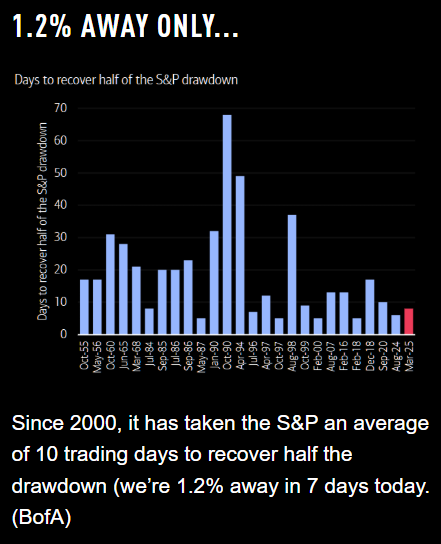 1.2% AWAY ONLY...

Days to recover half of the S&P drawdown

Days to recover half of the S&P drawdown

70
60
50
40
30
20
10
0

Oct-55
May-56
Oct-60
Jun-65
Mar-68
Jul-84
Sep-85
Jul-86
Sep-86
May-87
Jan-90
Oct-90
Apr-94
Jul-96
Apr-97
Oct-97
Aug-98
Oct-99
Feb-00
Aug-07
Feb-16
Feb-18
Dec-18
Sep-20
Aug-24
Mar-25

Since 2000, it has taken the S&P an average of 10 trading days to recover half the drawdown (we're 1.2% away in 7 days today. (BofA)